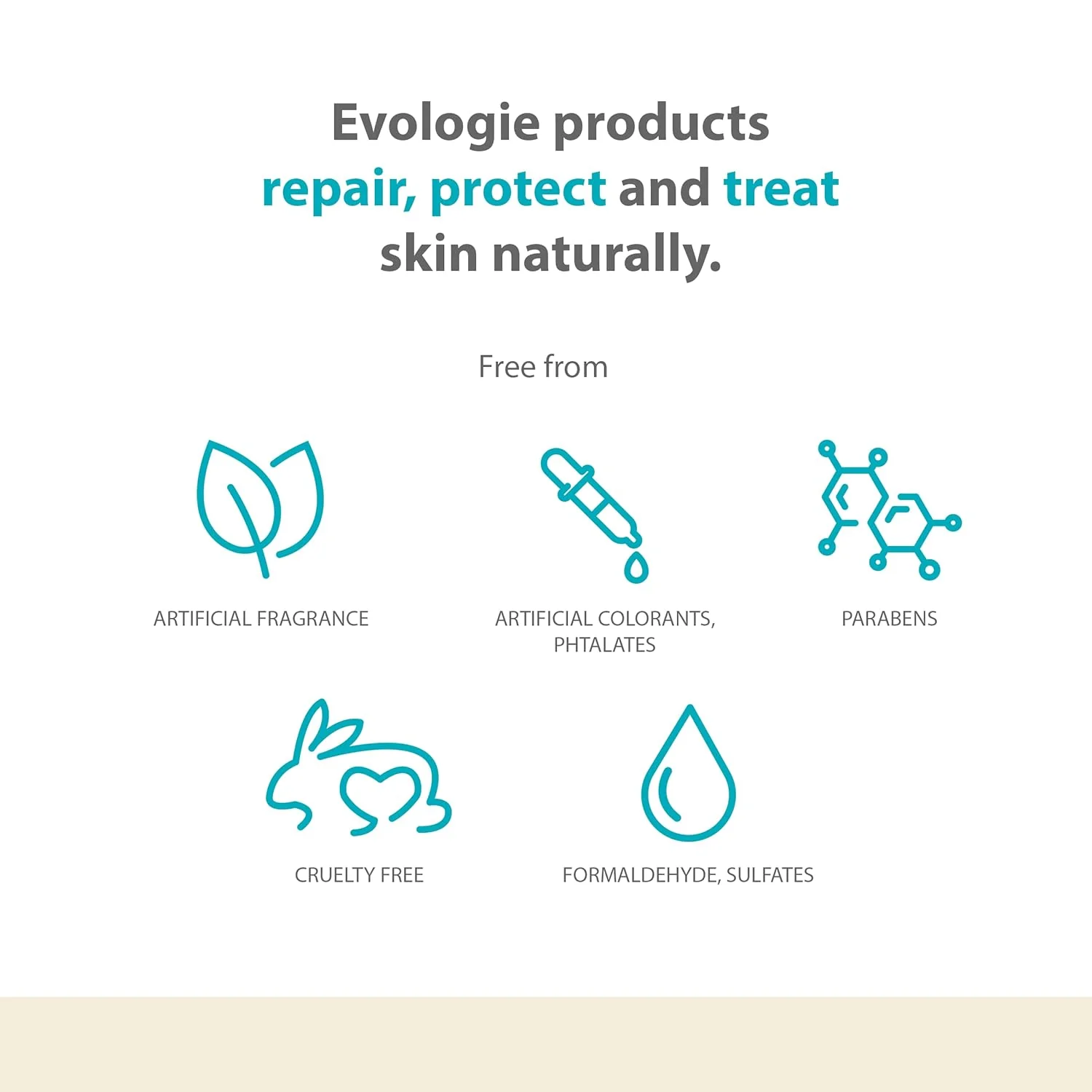 Evologie products repair, protect and treat skin naturally.

Free from

ARTIFICIAL FRAGRANCE

ARTIFICIAL COLORANTS, PHTALATES

PARABENS

CRUELTY FREE

FORMALDEHYDE, SULFATES